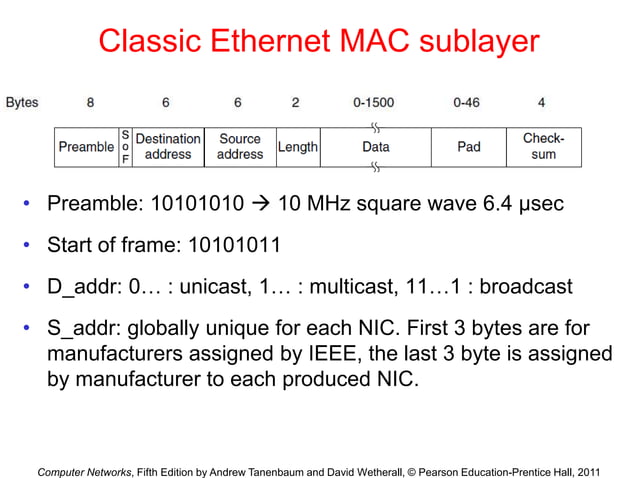 Classic Ethernet MAC sublayer

| Bytes | 8 | | 6 | 6 | 2 | 0-1500 | 0-46 | 4 |
|---|---|---|---|---|---|---|---|---|
| | Preamble | S o F | Destination address | Source address | Length | Data | Pad | Check-sum |

• Preamble: 10101010 → 10 MHz square wave 6.4 μsec

• Start of frame: 10101011

• D_addr: 0… : unicast, 1… : multicast, 11…1 : broadcast

• S_addr: globally unique for each NIC. First 3 bytes are for manufacturers assigned by IEEE, the last 3 byte is assigned by manufacturer to each produced NIC.

Computer Networks, Fifth Edition by Andrew Tanenbaum and David Wetherall, © Pearson Education-Prentice Hall, 2011